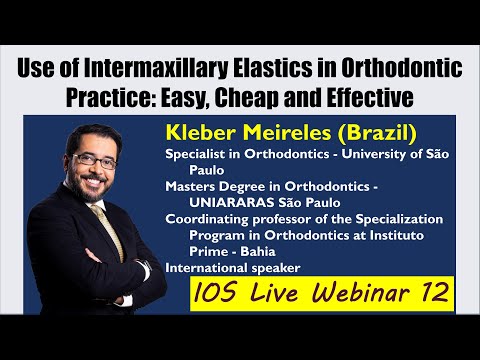 Use of Intermaxillary Elastics in Orthodontic Practice: Easy, Cheap and Effective

Kleber Meireles (Brazil)

Specialist in Orthodontics - University of São Paulo

Masters Degree in Orthodontics - UNIARARAS São Paulo

Coordinating professor of the Specialization Program in Orthodontics at Instituto Prime - Bahia

International speaker

IOS Live Webinar 12